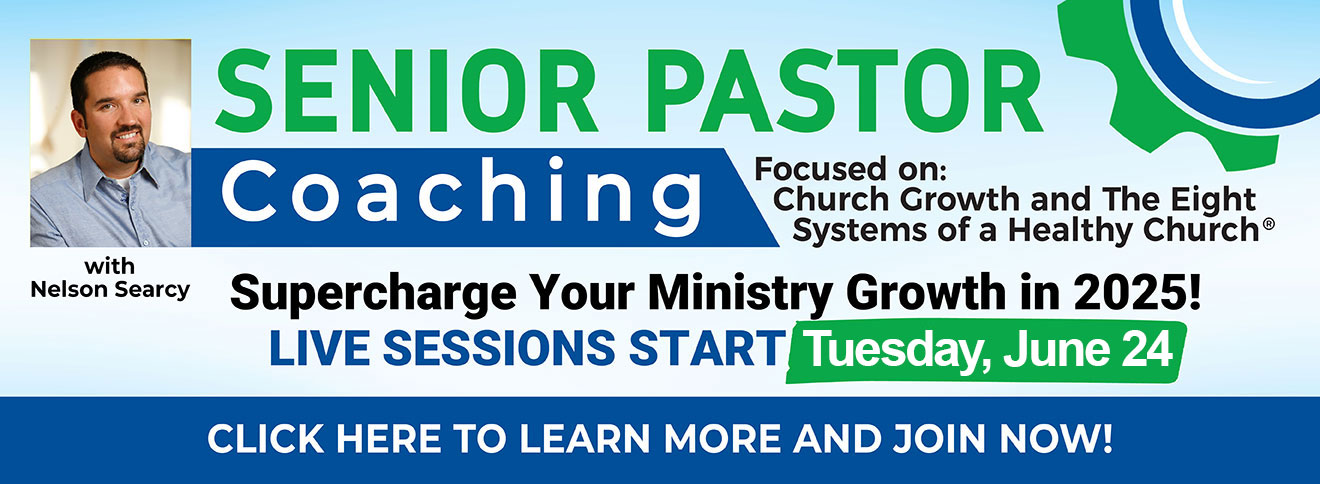 SENIOR PASTOR
Coaching

Focused on:
Church Growth and The Eight Systems of a Healthy Church®

with
Nelson Searcy

Supercharge Your Ministry Growth in 2025!
LIVE SESSIONS START Tuesday, June 24

CLICK HERE TO LEARN MORE AND JOIN NOW!